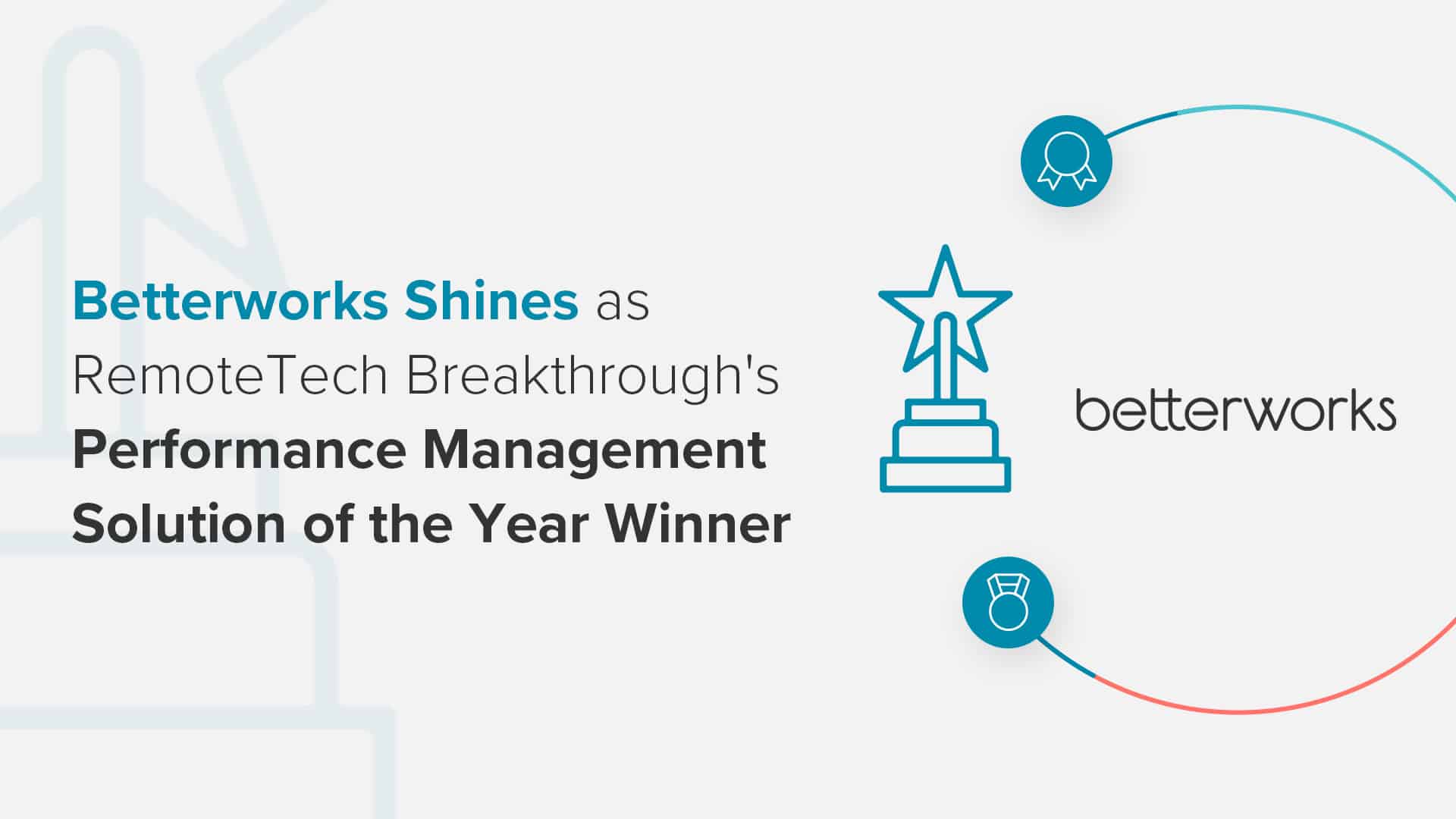 Betterworks Shines as RemoteTech Breakthrough's Performance Management Solution of the Year Winner

betterworks